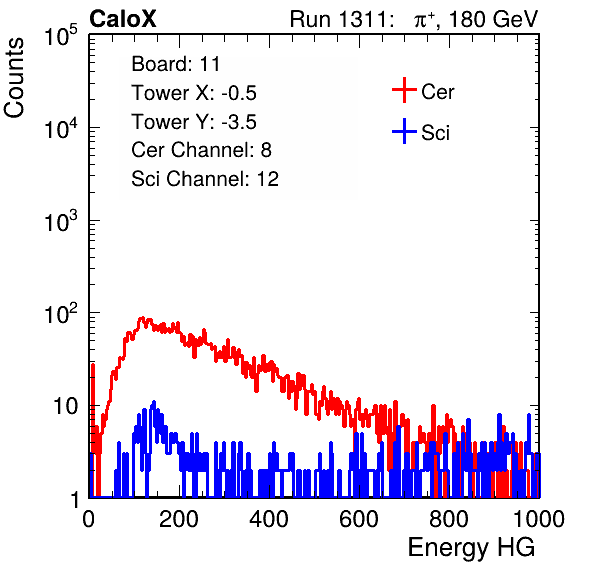 CaloX

Run 1311: $\pi^+$, 180 GeV

Counts

$10^5$

$10^4$

$10^3$

$10^2$

10

1

Board: 11
Tower X: -0.5
Tower Y: -3.5
Cer Channel: 8
Sci Channel: 12

Cer

Sci

0 200 400 600 800 1000

Energy HG